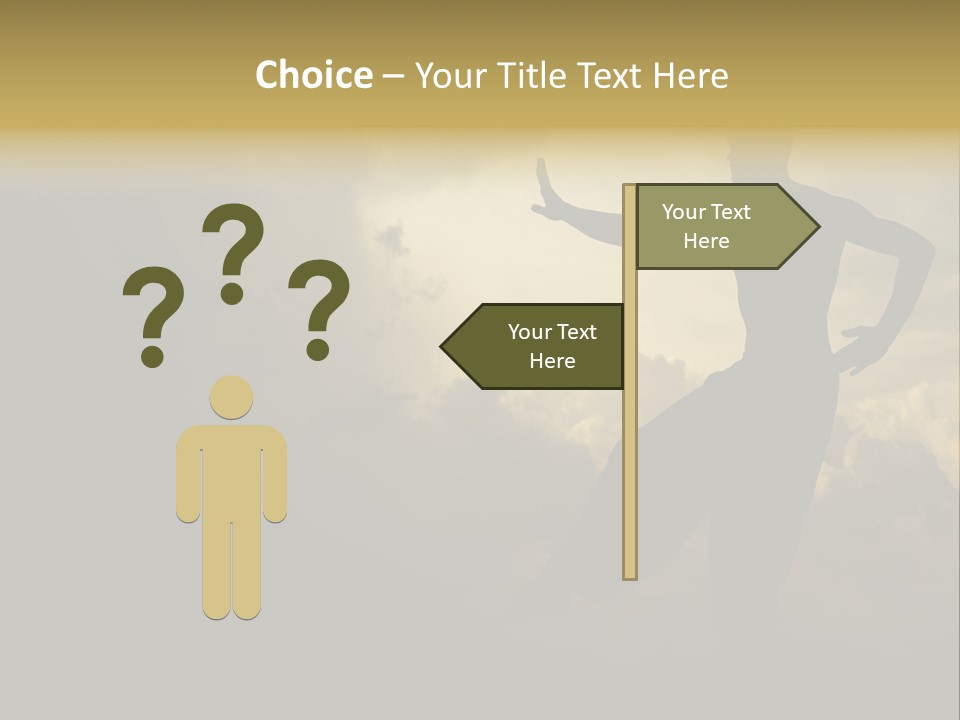 Choice – Your Title Text Here

? ? ?

Your Text Here

Your Text Here